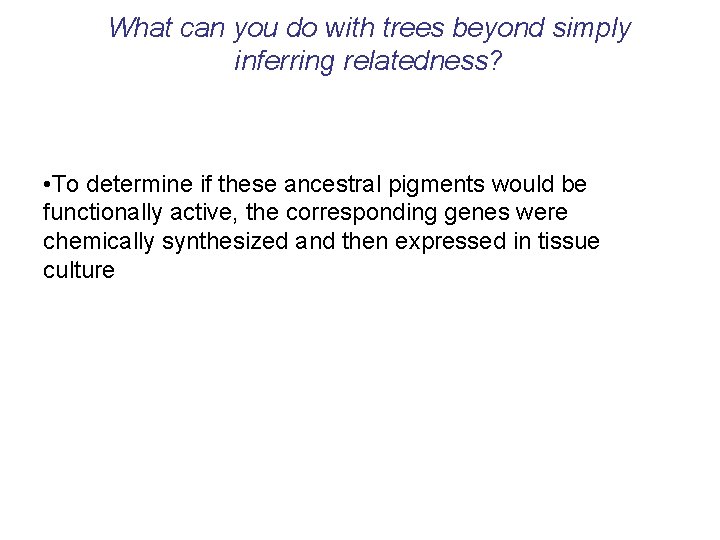 What can you do with trees beyond simply inferring relatedness?

•To determine if these ancestral pigments would be functionally active, the corresponding genes were chemically synthesized and then expressed in tissue culture